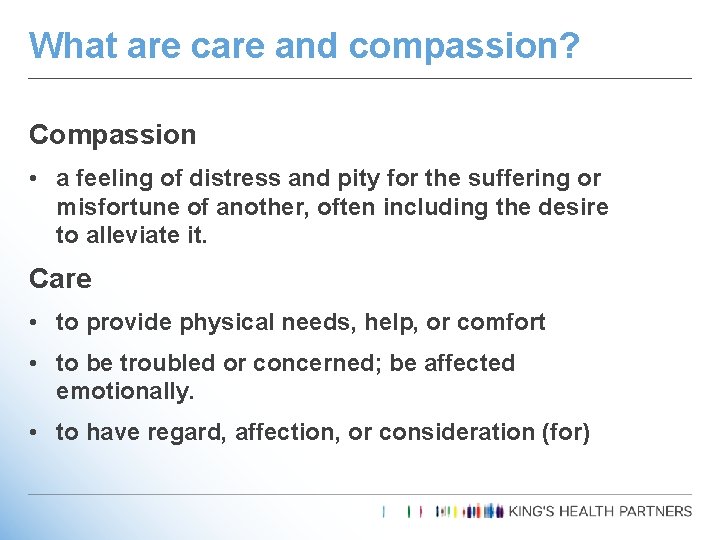 What are care and compassion?

Compassion

• a feeling of distress and pity for the suffering or misfortune of another, often including the desire to alleviate it.

Care

• to provide physical needs, help, or comfort

• to be troubled or concerned; be affected emotionally.

• to have regard, affection, or consideration (for)

KING'S HEALTH PARTNERS